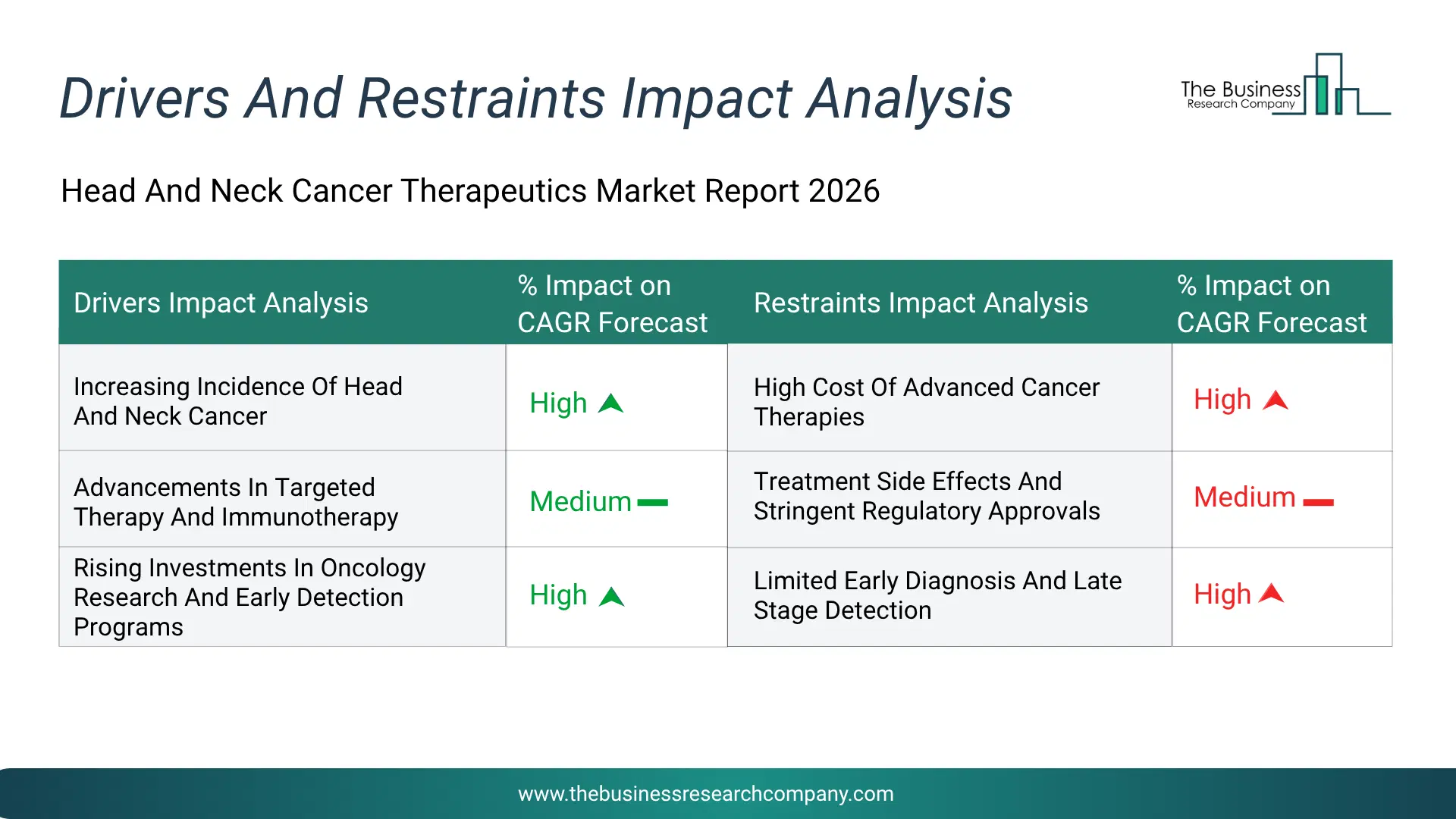 Drivers And Restraints Impact Analysis

The Business
Research Company

Head And Neck Cancer Therapeutics Market Report 2026

| Drivers Impact Analysis | % Impact on CAGR Forecast | Restraints Impact Analysis | % Impact on CAGR Forecast |
|---|---|---|---|
| Increasing Incidence Of Head And Neck Cancer | High | High Cost Of Advanced Cancer Therapies | High |
| Advancements In Targeted Therapy And Immunotherapy | Medium | Treatment Side Effects And Stringent Regulatory Approvals | Medium |
| Rising Investments In Oncology Research And Early Detection Programs | High | Limited Early Diagnosis And Late Stage Detection | High |

www.thebusinessresearchcompany.com